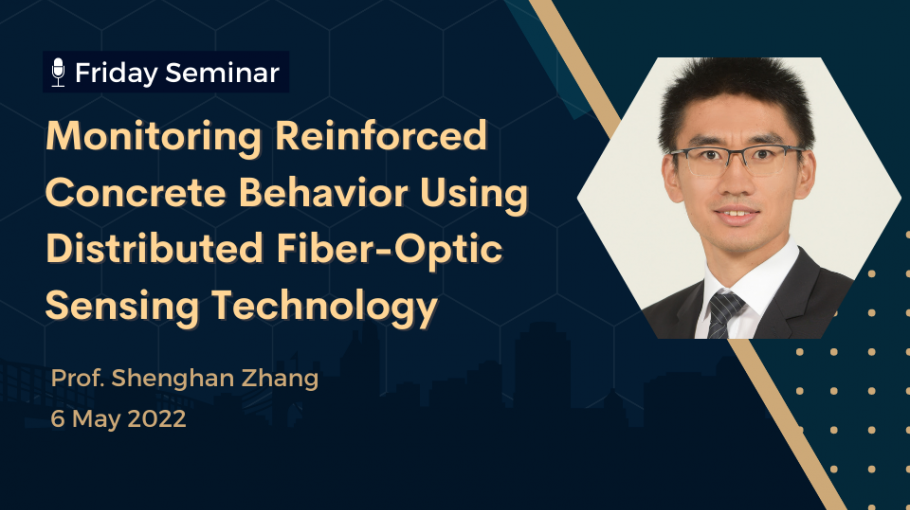 Friday Seminar

Monitoring Reinforced Concrete Behavior Using Distributed Fiber-Optic Sensing Technology

Prof. Shenghan Zhang
6 May 2022